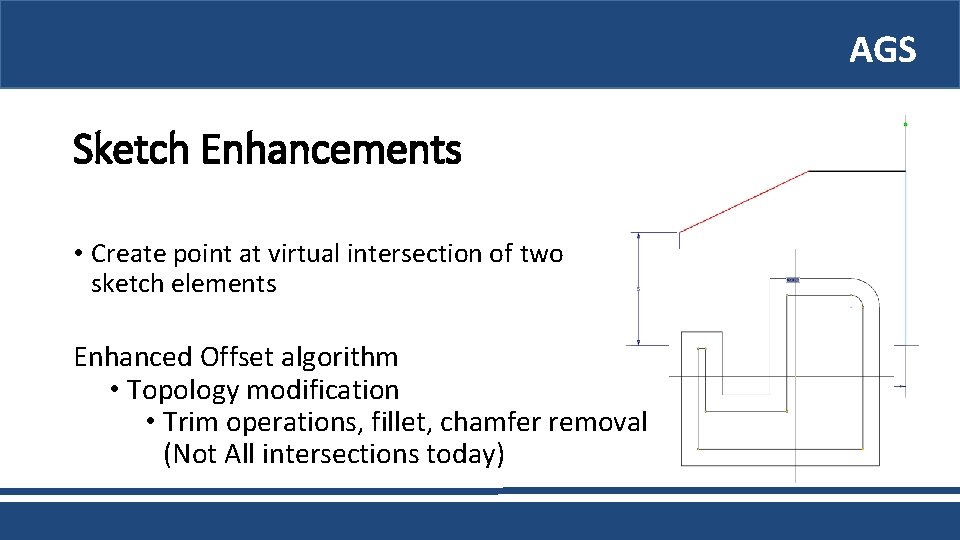 AGS

Sketch Enhancements

• Create point at virtual intersection of two sketch elements

Enhanced Offset algorithm
• Topology modification
• Trim operations, fillet, chamfer removal (Not All intersections today)